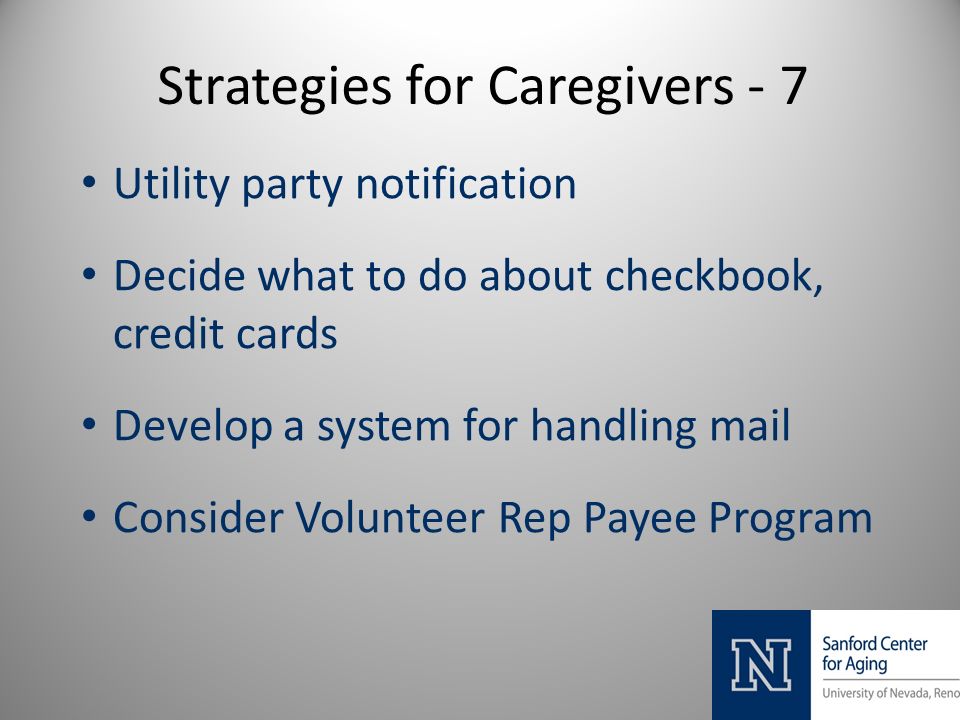 Strategies for Caregivers - 7

• Utility party notification

• Decide what to do about checkbook, credit cards

• Develop a system for handling mail

• Consider Volunteer Rep Payee Program

N

Sanford Center for Aging

University of Nevada, Reno